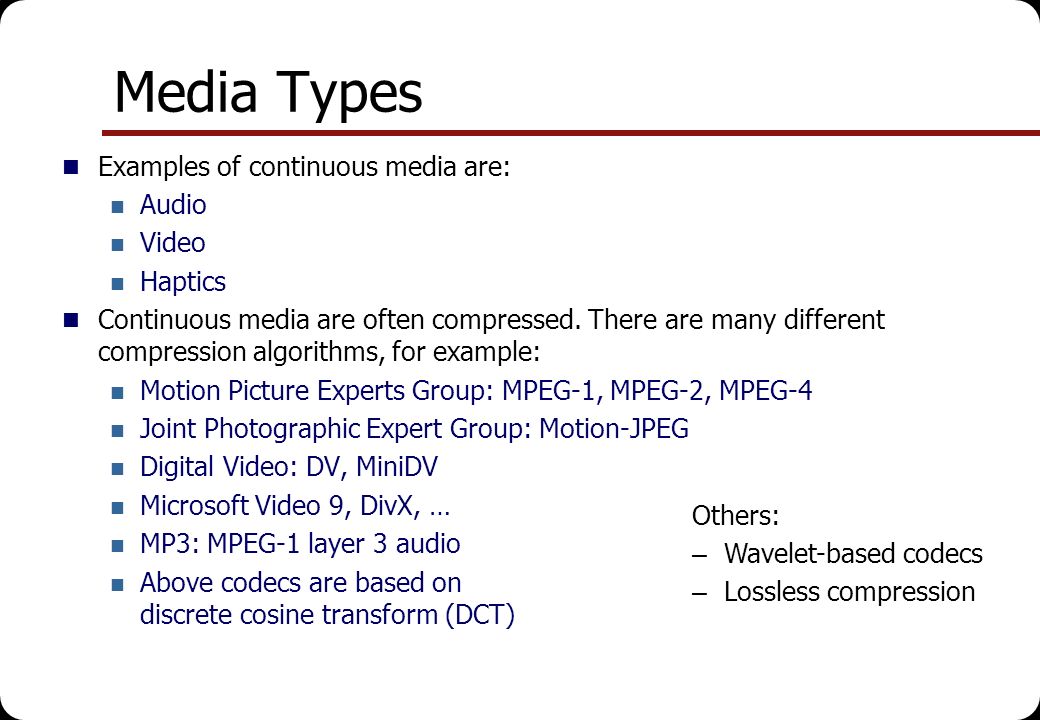 Media Types

Examples of continuous media are:

Audio

Video

Haptics

Continuous media are often compressed. There are many different compression algorithms, for example:

Motion Picture Experts Group: MPEG-1, MPEG-2, MPEG-4

Joint Photographic Expert Group: Motion-JPEG

Digital Video: DV, MiniDV

Microsoft Video 9, DivX, …

MP3: MPEG-1 layer 3 audio

Above codecs are based on discrete cosine transform (DCT)

Others:

– Wavelet-based codecs

– Lossless compression